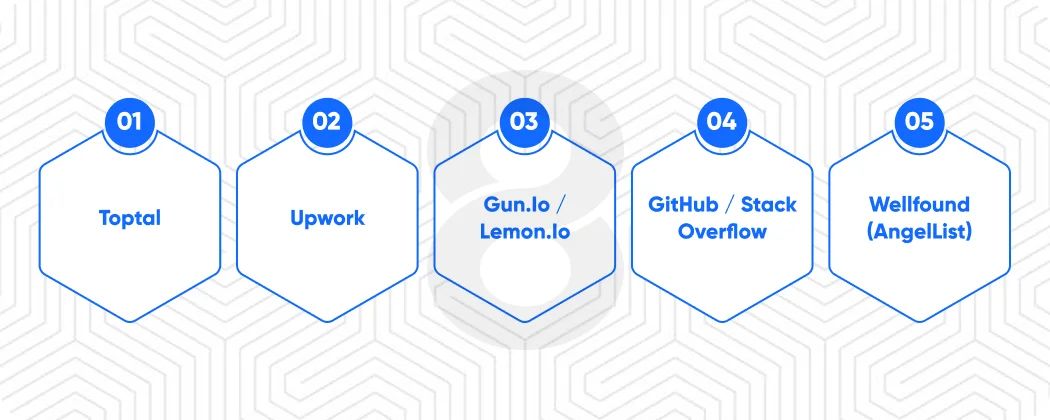 01
Toptal

02
Upwork

03
Gun.Io / Lemon.Io

04
GitHub / Stack Overflow

05
Wellfound (AngelList)